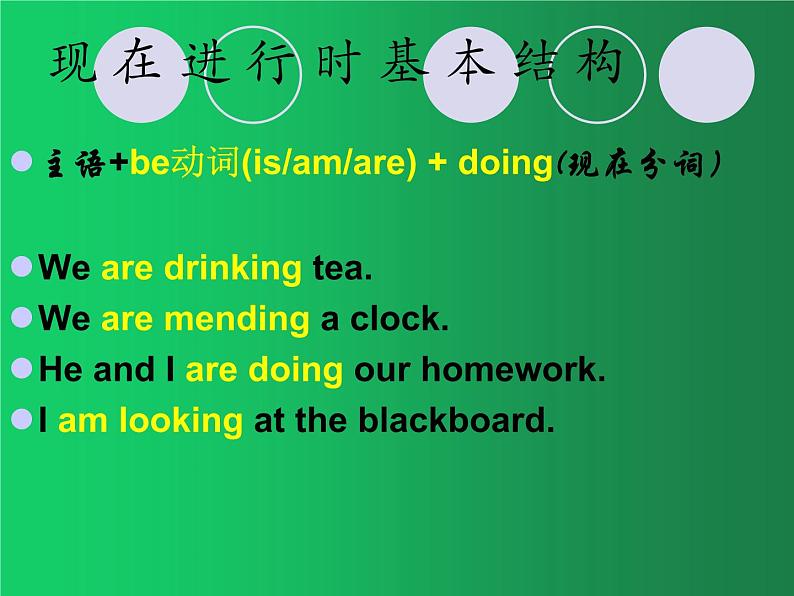 现在进行时基本结构

主语+be动词(is/am/are) + doing(现在分词)

We are drinking tea.

We are mending a clock.

He and I are doing our homework.

I am looking at the blackboard.